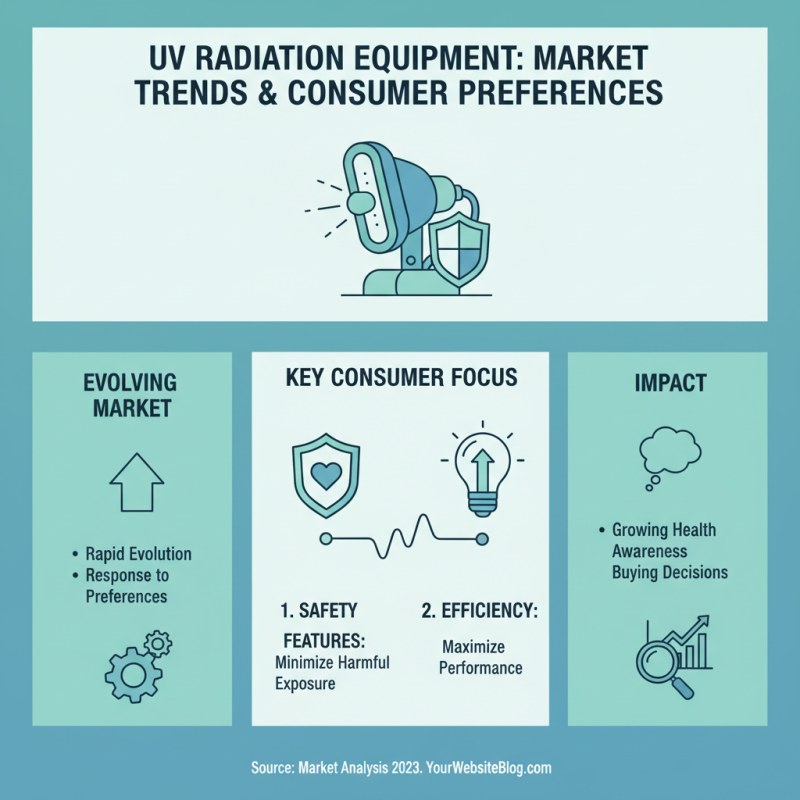 UV RADIATION EQUIPMENT: MARKET TRENDS & CONSUMER PREFERENCES

EVOLVING MARKET

• Rapid Evolution
• Response to Preferences

KEY CONSUMER FOCUS

1. SAFETY FEATURES: Minimize Harmful Exposure

2. EFFICIENCY: Maximize Performance

IMPACT

• Growing Health Awareness Buying Decisions

Source: Market Analysis 2023. YourWebsiteBlog.com